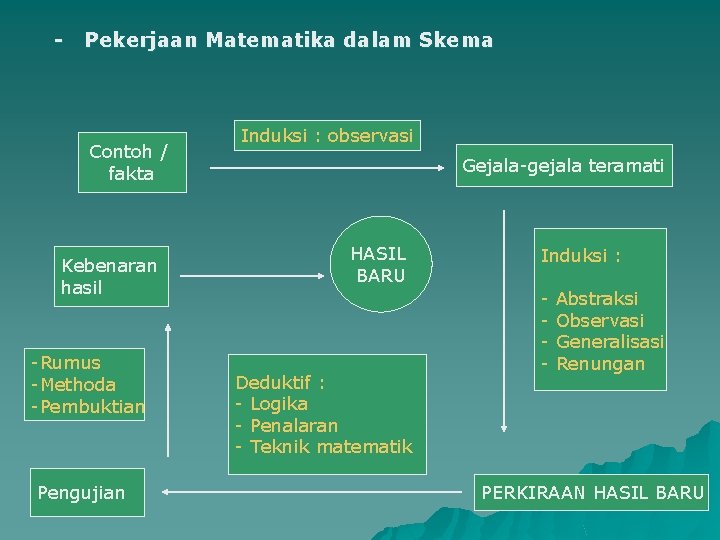 - Pekerjaan Matematika dalam Skema

Contoh / fakta

Induksi : observasi

Gejala-gejala teramati

Kebenaran hasil

HASIL BARU

Induksi :

- Abstraksi
- Observasi
- Generalisasi
- Renungan

-Rumus
-Methoda
-Pembuktian

Deduktif :
- Logika
- Penalaran
- Teknik matematik

Pengujian

PERKIRAAN HASIL BARU